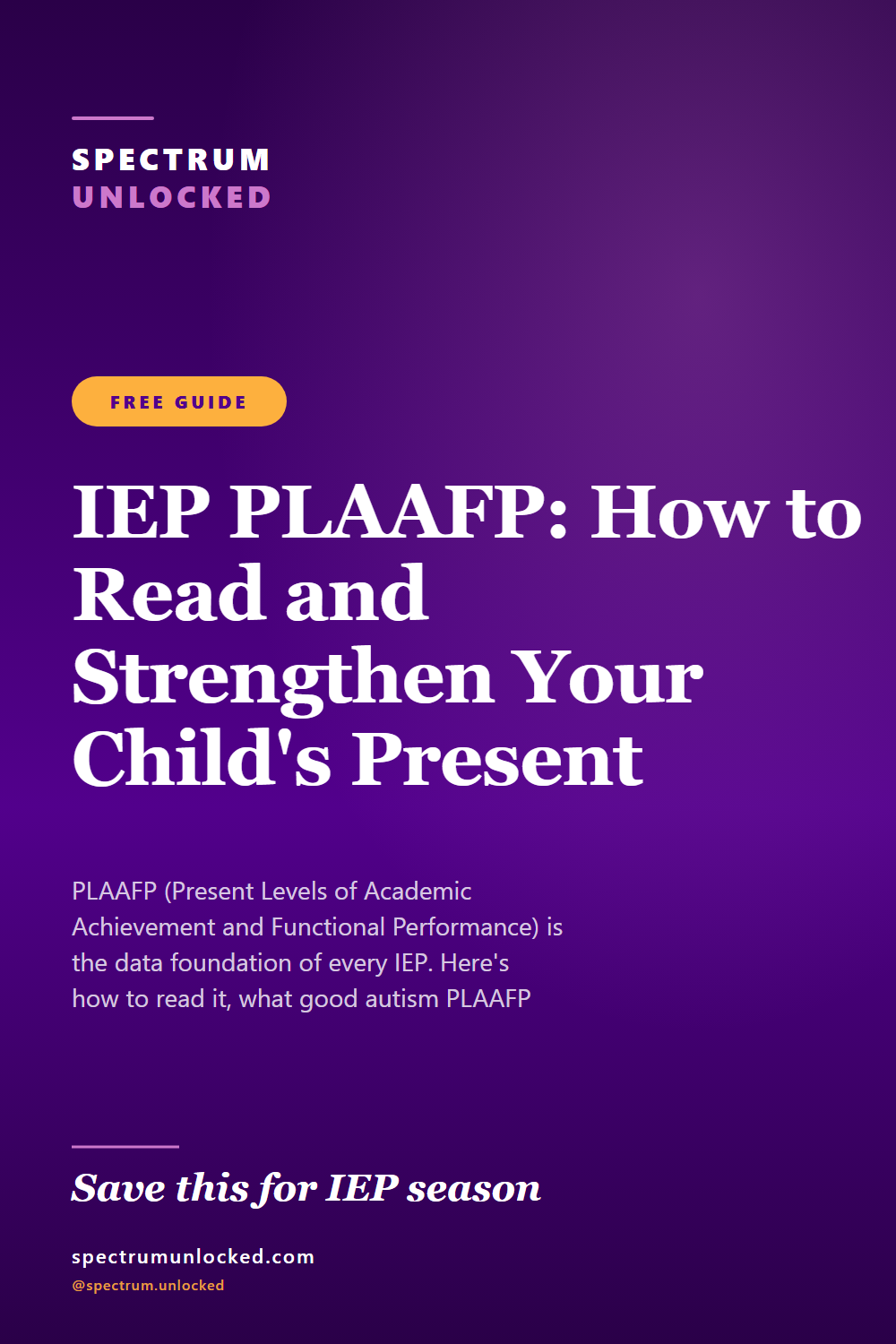 SPECTRUM
UNLOCKED

FREE GUIDE

IEP PLAAFP: How to Read and Strengthen Your Child's Present

PLAAFP (Present Levels of Academic Achievement and Functional Performance) is the data foundation of every IEP. Here's how to read it, what good autism PLAAFP

Save this for IEP season

spectrumunlocked.com
@spectrum.unlocked